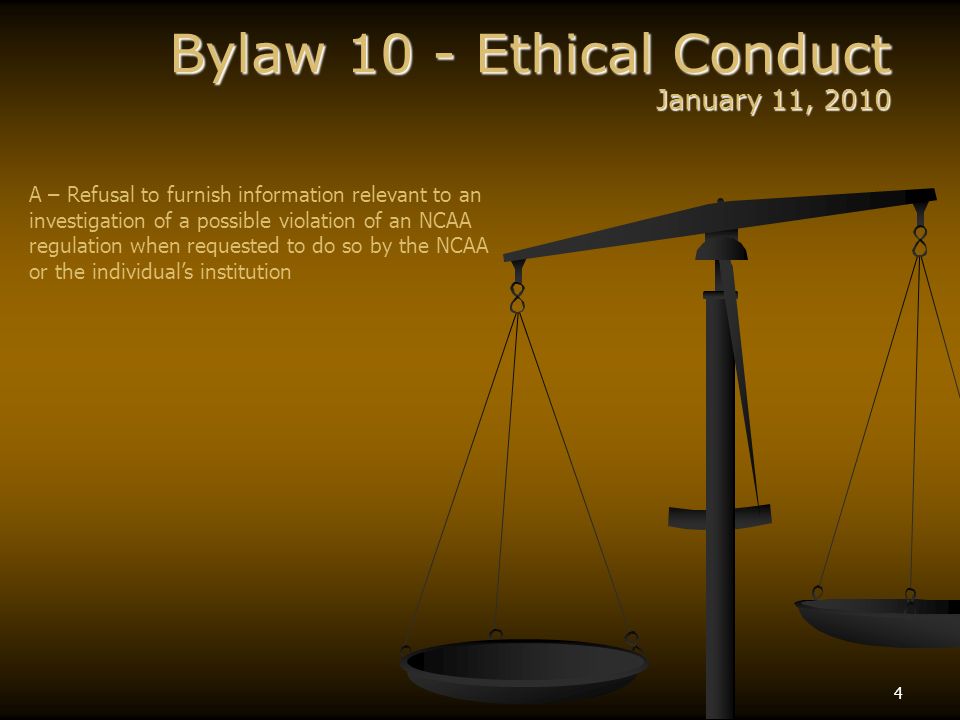 Bylaw 10 - Ethical Conduct
January 11, 2010

A – Refusal to furnish information relevant to an investigation of a possible violation of an NCAA regulation when requested to do so by the NCAA or the individual's institution

4